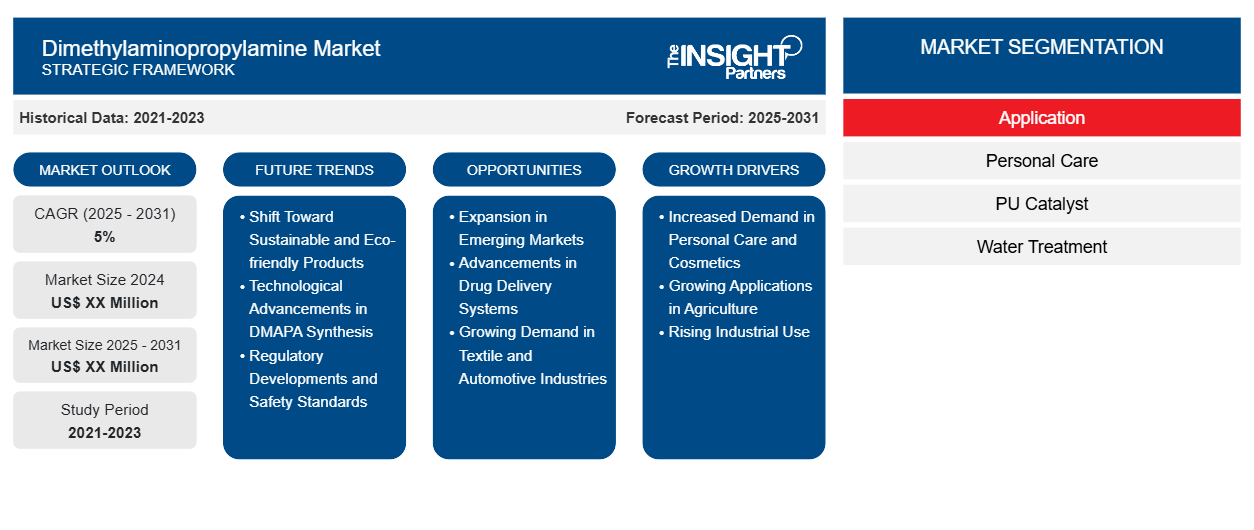 Dimethylaminopropylamine Market
STRATEGIC FRAMEWORK

The INSIGHT Partners

Historical Data: 2021-2023

Forecast Period: 2025-2031

MARKET OUTLOOK

CAGR (2025 - 2031)
5%

Market Size 2024
US$ XX Million

Market Size 2025 - 2031
US$ XX Million

Study Period
2021-2023

FUTURE TRENDS

• Shift Toward Sustainable and Eco-friendly Products
• Technological Advancements in DMAPA Synthesis
• Regulatory Developments and Safety Standards

OPPORTUNITIES

• Expansion in Emerging Markets
• Advancements in Drug Delivery Systems
• Growing Demand in Textile and Automotive Industries

GROWTH DRIVERS

• Increased Demand in Personal Care and Cosmetics
• Growing Applications in Agriculture
• Rising Industrial Use

MARKET SEGMENTATION

Application

Personal Care

PU Catalyst

Water Treatment